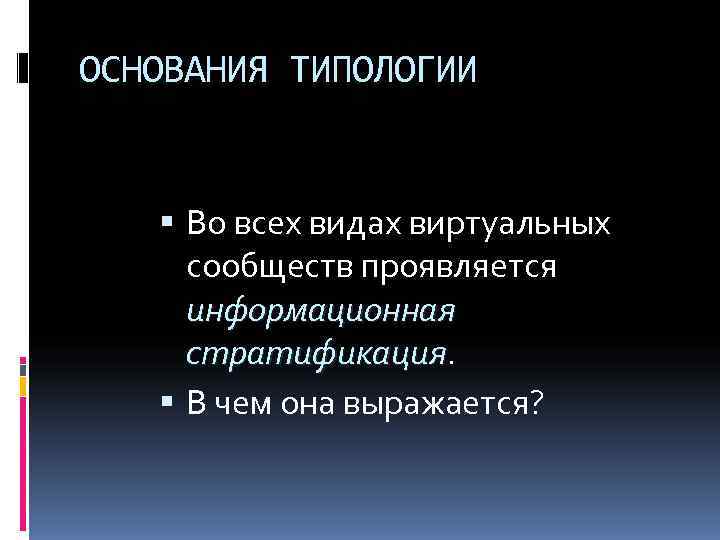 ОСНОВАНИЯ ТИПОЛОГИИ

▪ Во всех видах виртуальных сообществ проявляется информационная стратификация.

▪ В чем она выражается?